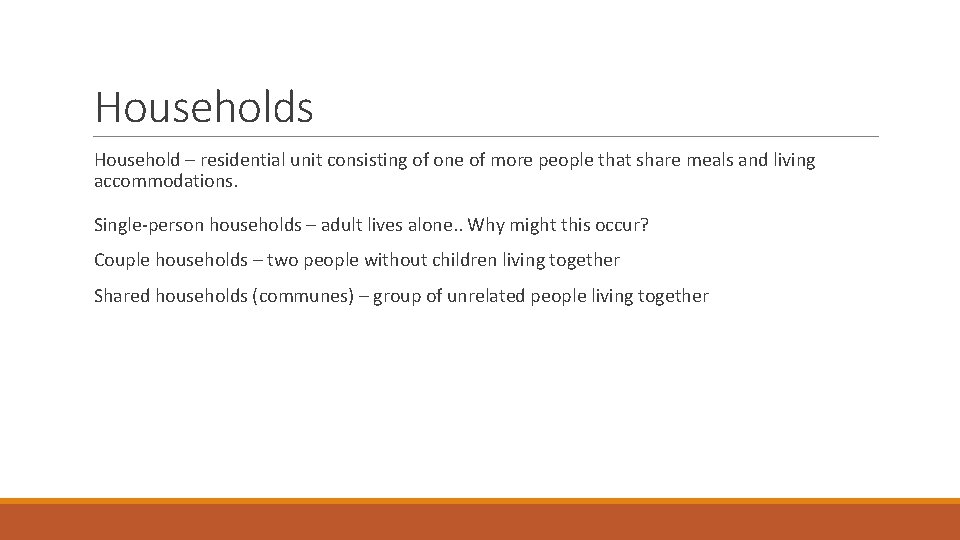 Households

Household – residential unit consisting of one of more people that share meals and living accommodations.

Single-person households – adult lives alone.. Why might this occur?

Couple households – two people without children living together

Shared households (communes) – group of unrelated people living together